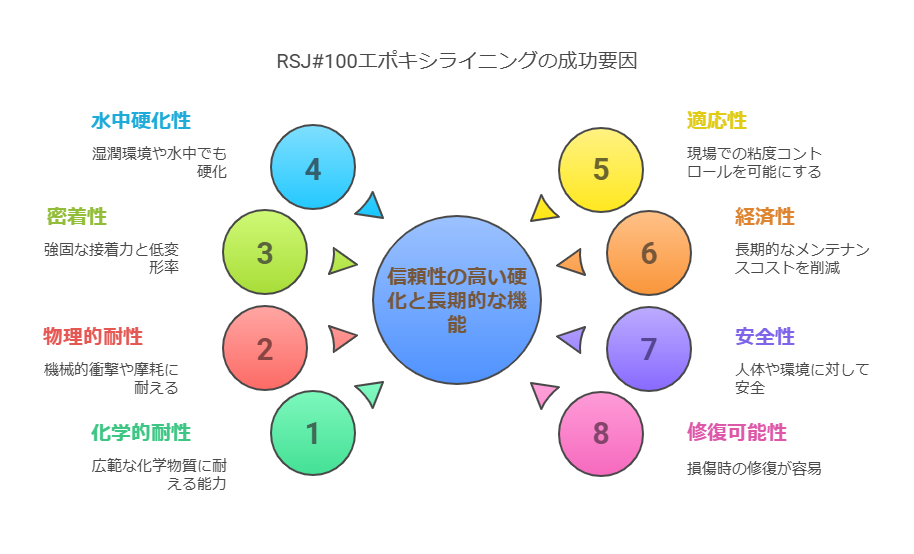 RSJ#100エポキシライニングの成功要因

水中硬化性
湿潤環境や水中でも硬化

4

密着性
強固な接着力と低変形率

3

物理的耐性
機械的衝撃や摩耗に耐える

2

化学的耐性
広範な化学物質に耐える能力

1

信頼性の高い硬化と長期的な機能

適応性
現場での粘度コントロールを可能にする

5

経済性
長期的なメンテナンスコストを削減

6

安全性
人体や環境に対して安全

7

修復可能性
損傷時の修復が容易

8